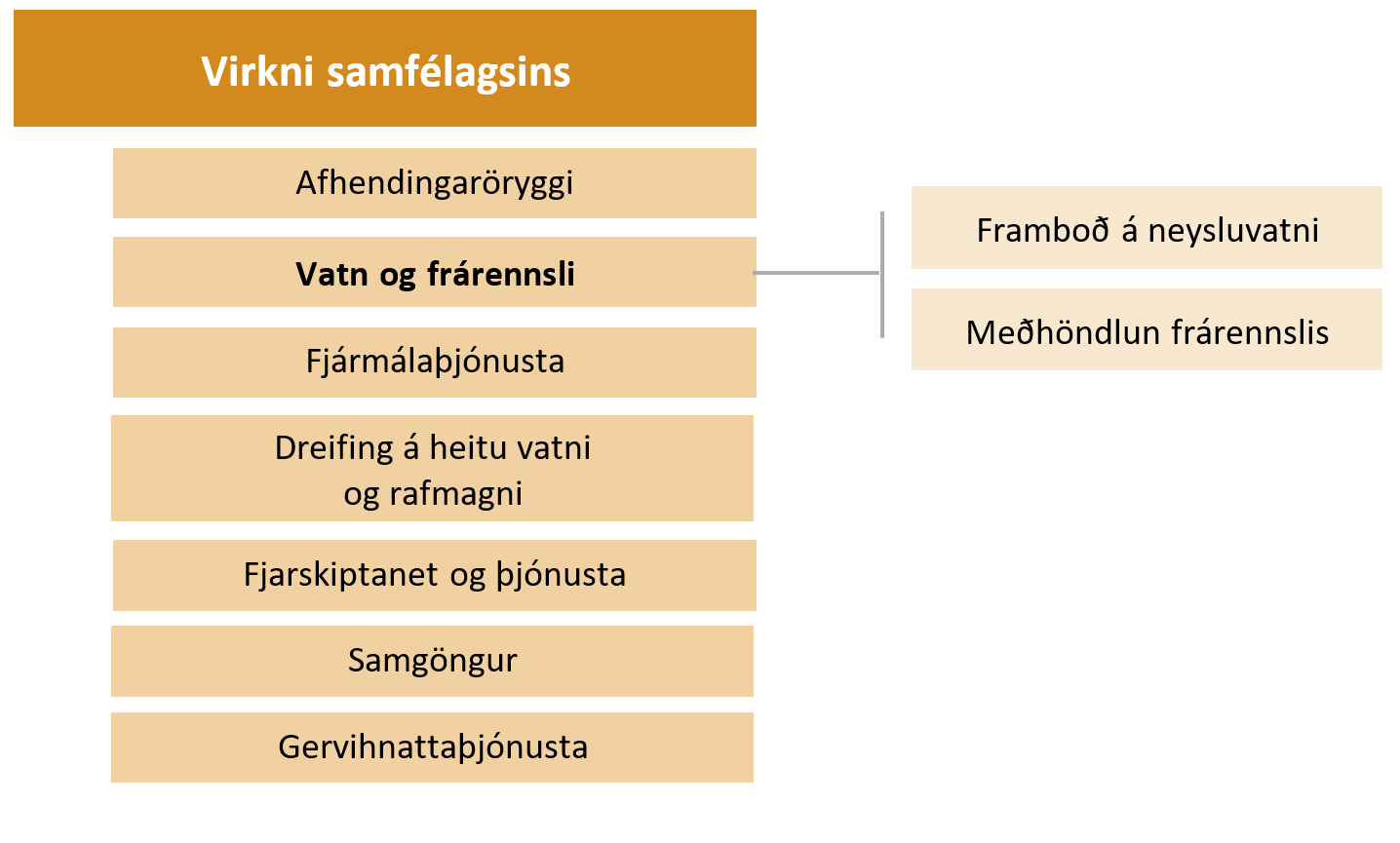 Virkni samfélagsins

Afhendingaröryggi

Vatn og frárennsli

Fjármálaþjónusta

Dreifing á heitu vatni og rafmagni

Fjarskiptanet og þjónusta

Samgöngur

Gervihnattaþjónusta

Framboð á neysluvatni

Meðhöndlun frárennslis